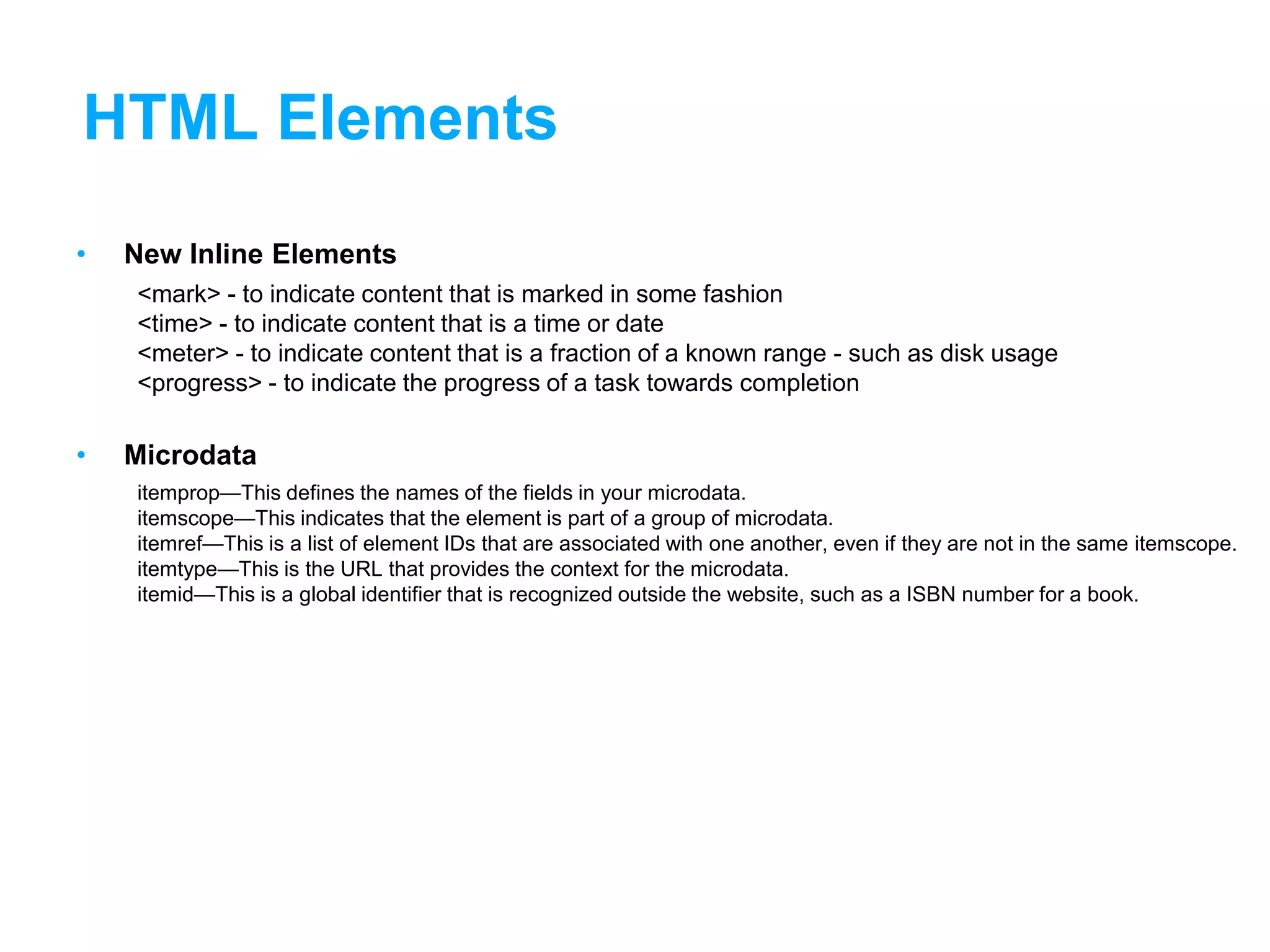 HTML Elements

• New Inline Elements

<mark> - to indicate content that is marked in some fashion
<time> - to indicate content that is a time or date
<meter> - to indicate content that is a fraction of a known range - such as disk usage
<progress> - to indicate the progress of a task towards completion

• Microdata

itemprop—This defines the names of the fields in your microdata.
itemscope—This indicates that the element is part of a group of microdata.
itemref—This is a list of element IDs that are associated with one another, even if they are not in the same itemscope.
itemtype—This is the URL that provides the context for the microdata.
itemid—This is a global identifier that is recognized outside the website, such as a ISBN number for a book.